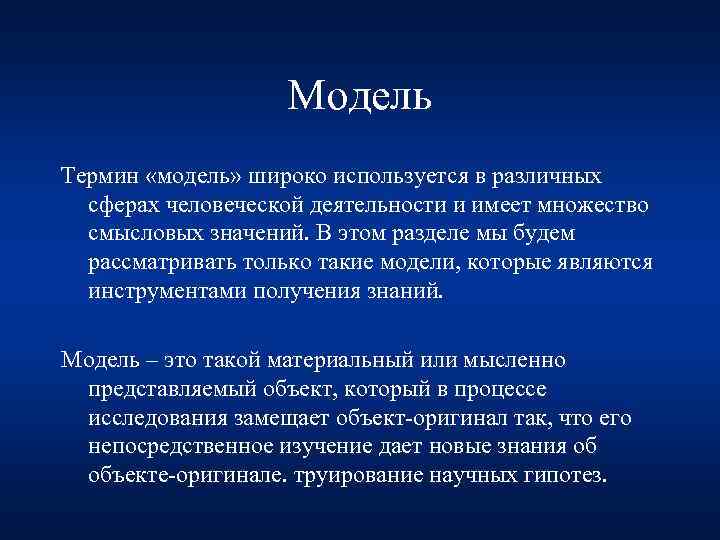 Модель

Термин «модель» широко используется в различных сферах человеческой деятельности и имеет множество смысловых значений. В этом разделе мы будем рассматривать только такие модели, которые являются инструментами получения знаний.

Модель – это такой материальный или мысленно представляемый объект, который в процессе исследования замещает объект-оригинал так, что его непосредственное изучение дает новые знания об объекте-оригинале. труирование научных гипотез.